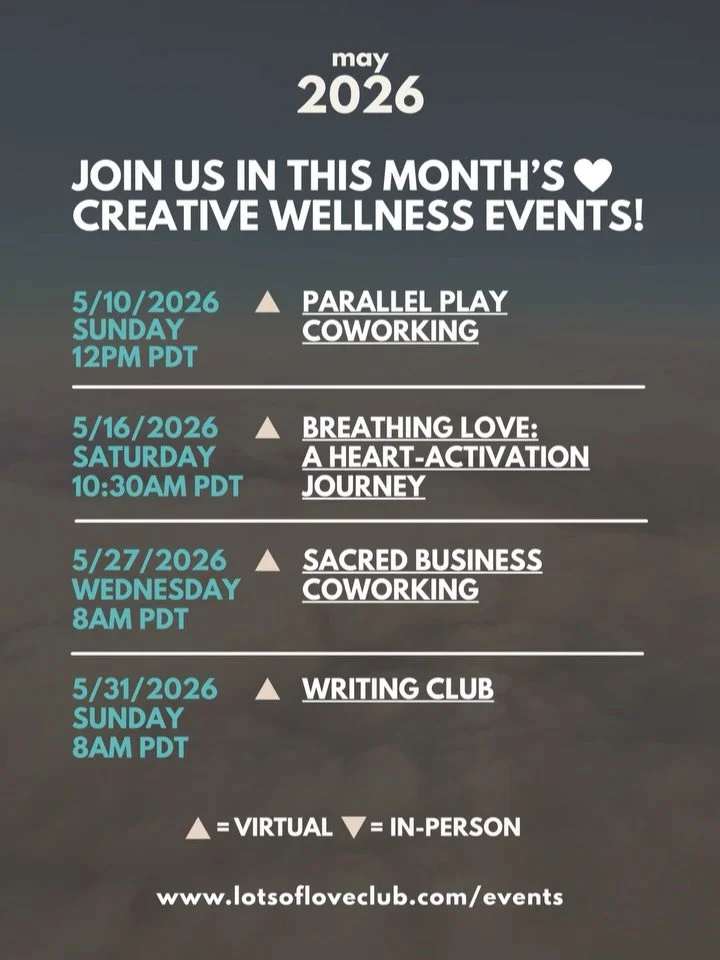 may
2026

JOIN US IN THIS MONTH'S ♥ CREATIVE WELLNESS EVENTS!

5/10/2026
SUNDAY
12PM PDT
▲ PARALLEL PLAY COWORKING

5/16/2026
SATURDAY
10:30AM PDT
▲ BREATHING LOVE: A HEART-ACTIVATION JOURNEY

5/27/2026
WEDNESDAY
8AM PDT
▲ SACRED BUSINESS COWORKING

5/31/2026
SUNDAY
8AM PDT
▲ WRITING CLUB

▲ = VIRTUAL ▼ = IN-PERSON

www.lotsofloveclub.com/events